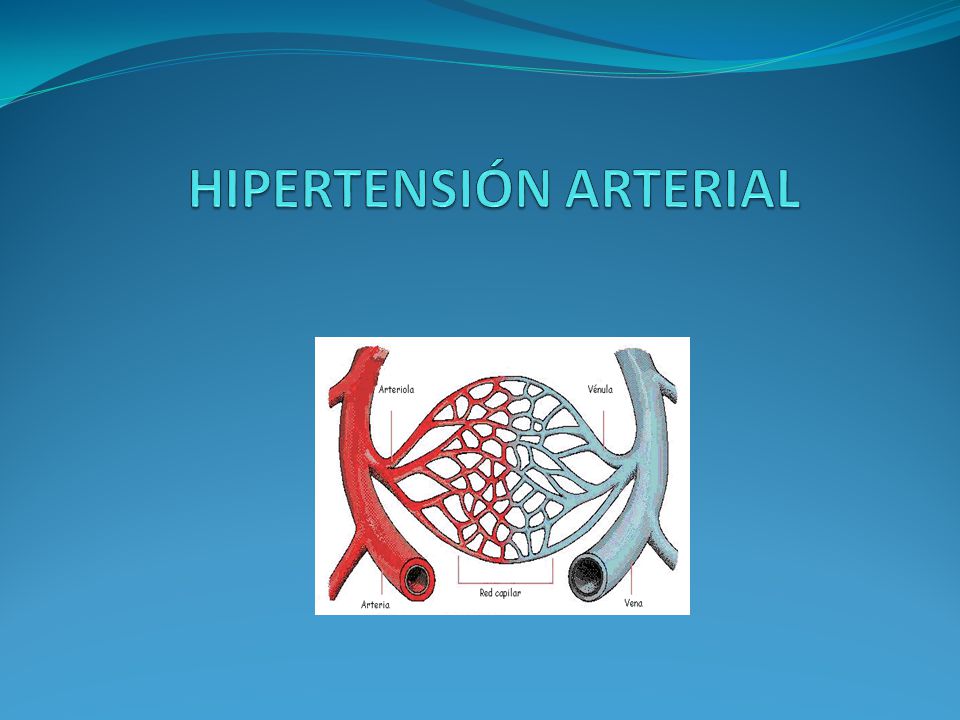 HIPERTENSIÓN ARTERIAL

Arteriola
Vénula
Arteria
Red capilar
Vena